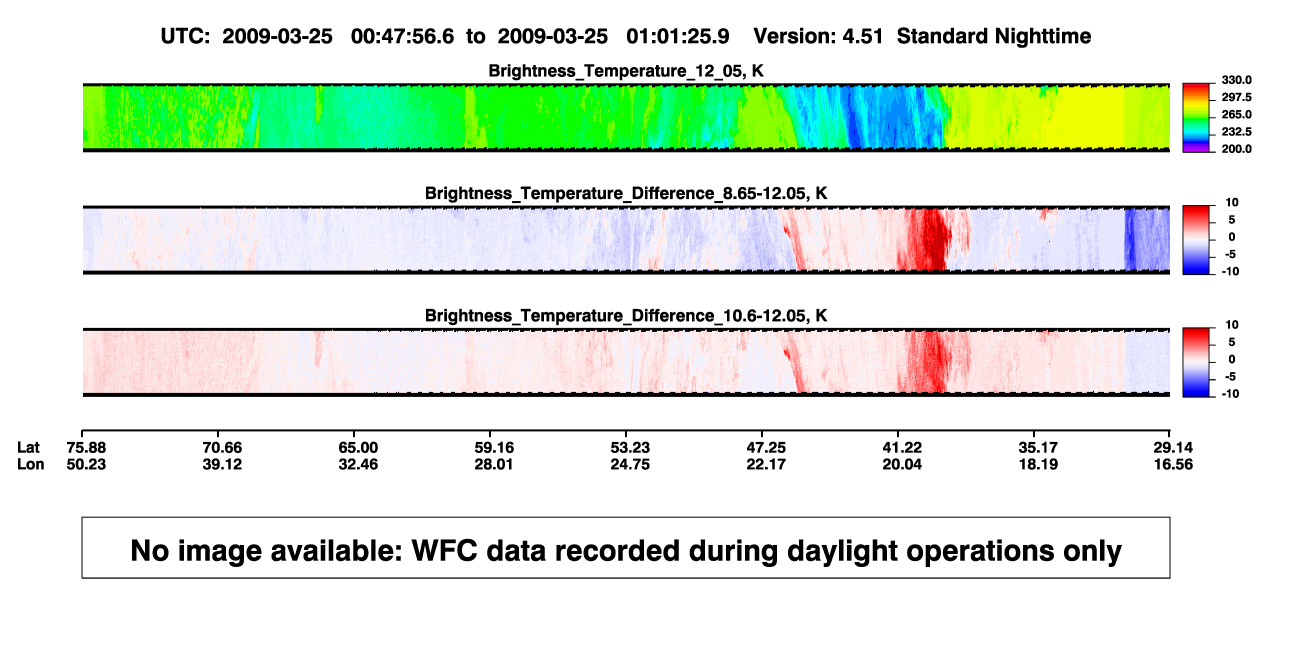 UTC: 2009-03-25 00:47:56.6 to 2009-03-25 01:01:25.9 Version: 4.51 Standard Nighttime

Brightness_Temperature_12_05, K

330.0
297.5
265.0
232.5
200.0

Brightness_Temperature_Difference_8.65-12.05, K

10
5
0
-5
-10

Brightness_Temperature_Difference_10.6-12.05, K

10
5
0
-5
-10

| Lat | 75.88 | 70.66 | 65.00 | 59.16 | 53.23 | 47.25 | 41.22 | 35.17 | 29.14 |
|---|---|---|---|---|---|---|---|---|---|
| Lon | 50.23 | 39.12 | 32.46 | 28.01 | 24.75 | 22.17 | 20.04 | 18.19 | 16.56 |

No image available: WFC data recorded during daylight operations only